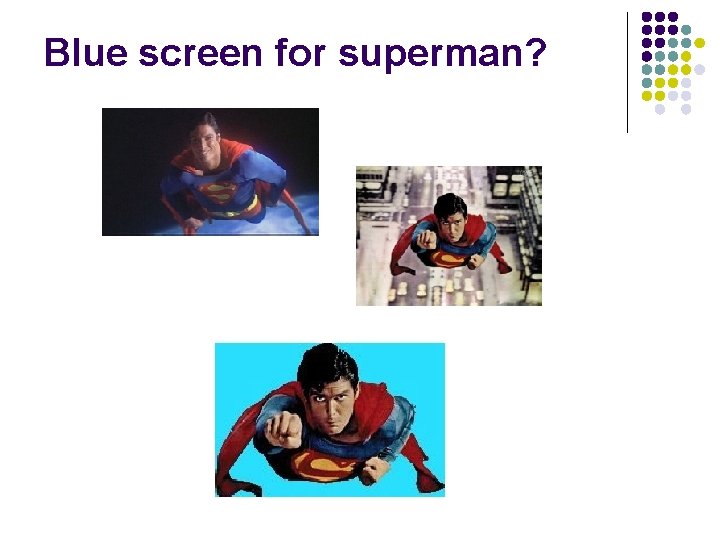 Blue screen for superman?